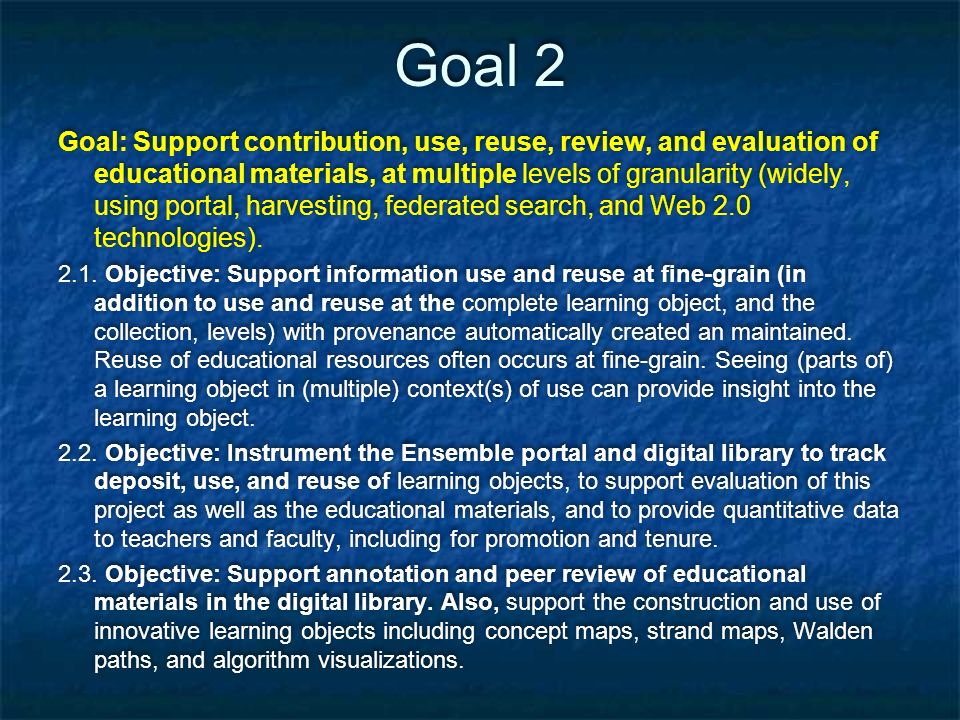 Goal 2

Goal: Support contribution, use, reuse, review, and evaluation of educational materials, at multiple levels of granularity (widely, using portal, harvesting, federated search, and Web 2.0 technologies).

2.1. Objective: Support information use and reuse at fine-grain (in addition to use and reuse at the complete learning object, and the collection, levels) with provenance automatically created an maintained. Reuse of educational resources often occurs at fine-grain. Seeing (parts of) a learning object in (multiple) context(s) of use can provide insight into the learning object.

2.2. Objective: Instrument the Ensemble portal and digital library to track deposit, use, and reuse of learning objects, to support evaluation of this project as well as the educational materials, and to provide quantitative data to teachers and faculty, including for promotion and tenure.

2.3. Objective: Support annotation and peer review of educational materials in the digital library. Also, support the construction and use of innovative learning objects including concept maps, strand maps, Walden paths, and algorithm visualizations.